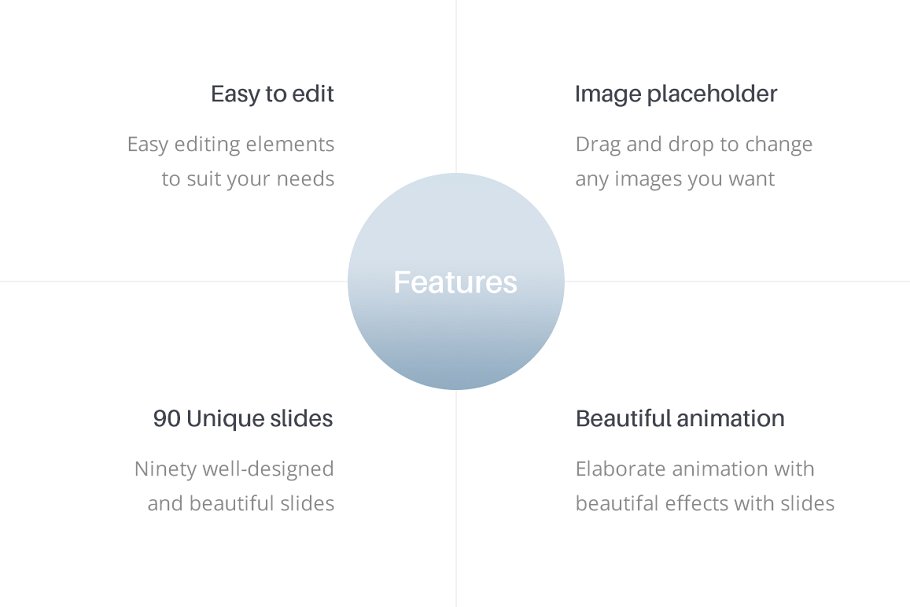 Easy to edit

Easy editing elements to suit your needs

Image placeholder

Drag and drop to change any images you want

Features

90 Unique slides

Ninety well-designed and beautiful slides

Beautiful animation

Elaborate animation with beautifal effects with slides